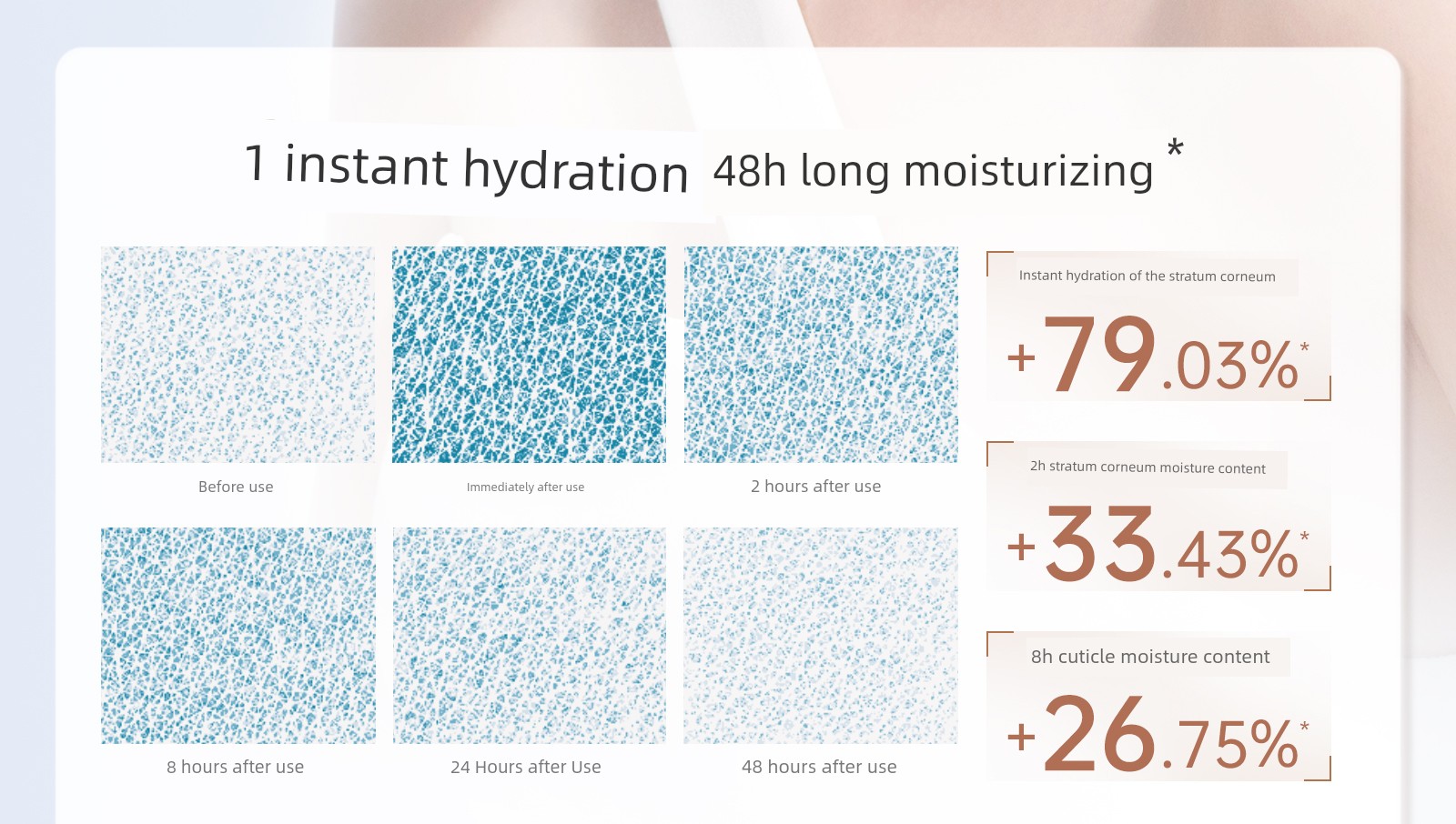 1 instant hydration 48h long moisturizing *

Before use

Immediately after use

2 hours after use

8 hours after use

24 Hours after Use

48 hours after use

Instant hydration of the stratum corneum

+79.03%*

2h stratum corneum moisture content

+33.43%*

8h cuticle moisture content

+26.75%*